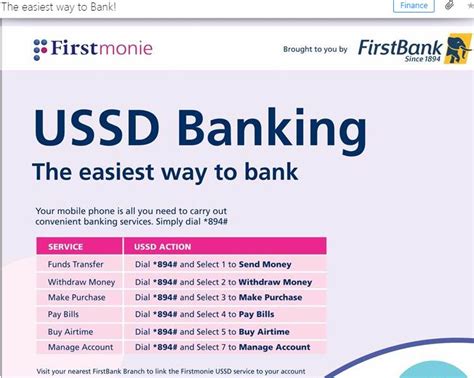 The easiest way to Bank!

Finance

Firstmonie

Brought to you by FirstBank Since 1894

USSD Banking

The easiest way to bank

Your mobile phone is all you need to carry out convenient banking services. Simply dial *894#

| SERVICE | USSD ACTION |
|---|---|
| Funds Transfer | Dial *894# and Select 1 to Send Money |
| Withdraw Money | Dial *894# and Select 2 to Withdraw Money |
| Make Purchase | Dial *894# and Select 3 to Make Purchase |
| Pay Bills | Dial *894# and Select 4 to Pay Bills |
| Buy Airtime | Dial *894# and Select 5 to Buy Airtime |
| Manage Account | Dial *894# and Select 7 to Manage Account |

Visit your nearest FirstBank Branch to link the Firstmonie USSD service to your account